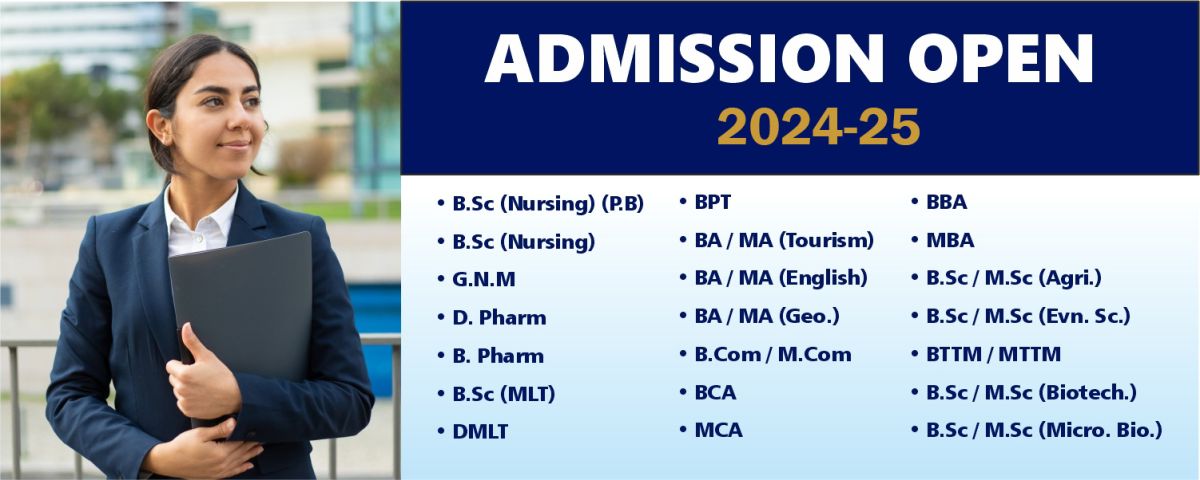 ADMISSION OPEN
2024-25

• B.Sc (Nursing) (P.B)
• B.Sc (Nursing)
• G.N.M
• D. Pharm
• B. Pharm
• B.Sc (MLT)
• DMLT

• BPT
• BA / MA (Tourism)
• BA / MA (English)
• BA / MA (Geo.)
• B.Com / M.Com
• BCA
• MCA

• BBA
• MBA
• B.Sc / M.Sc (Agri.)
• B.Sc / M.Sc (Evn. Sc.)
• BTTM / MTTM
• B.Sc / M.Sc (Biotech.)
• B.Sc / M.Sc (Micro. Bio.)